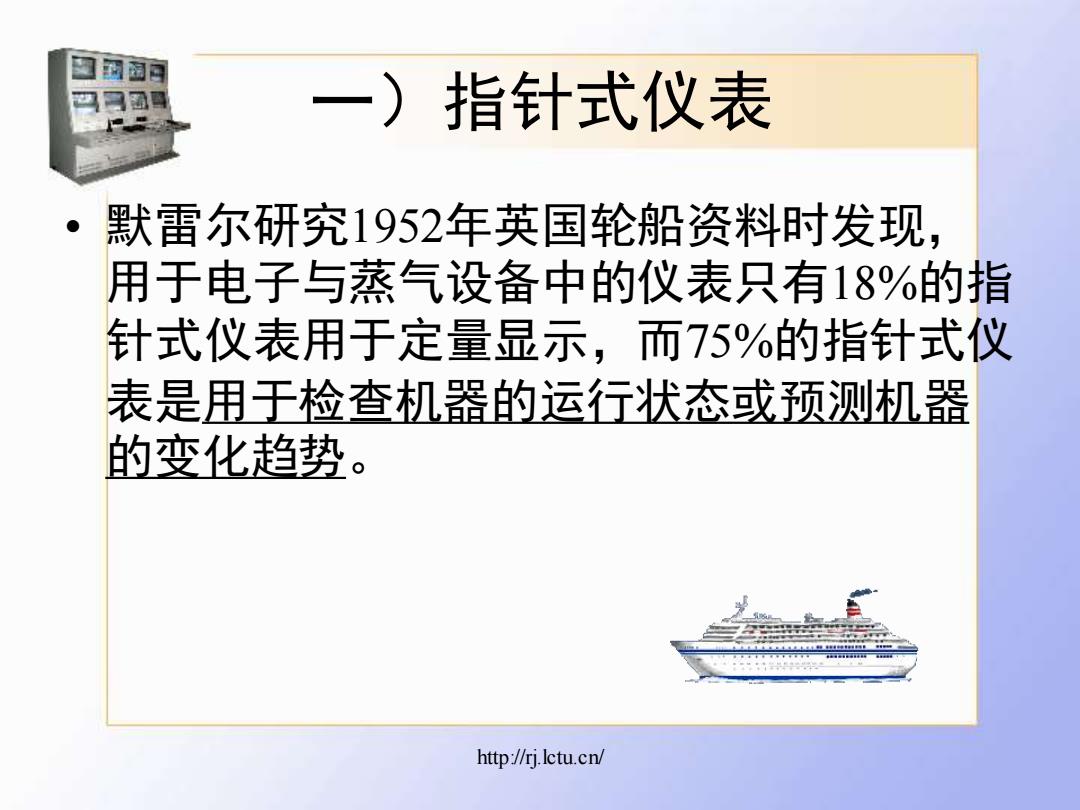 一）指针式仪表

• 默雷尔研究1952年英国轮船资料时发现，用于电子与蒸气设备中的仪表只有18%的指针式仪表用于定量显示，而75%的指针式仪表是用于检查机器的运行状态或预测机器的变化趋势。

http://rj.lctu.cn/